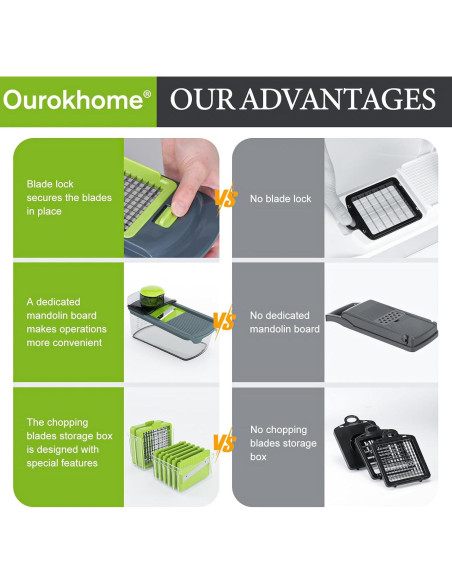 Ourokhome®

OUR ADVANTAGES

Blade lock secures the blades in place

VS

No blade lock

A dedicated mandolin board makes operations more convenient

VS

No dedicated mandolin board

The chopping blades storage box is designed with special features

VS

No chopping blades storage box